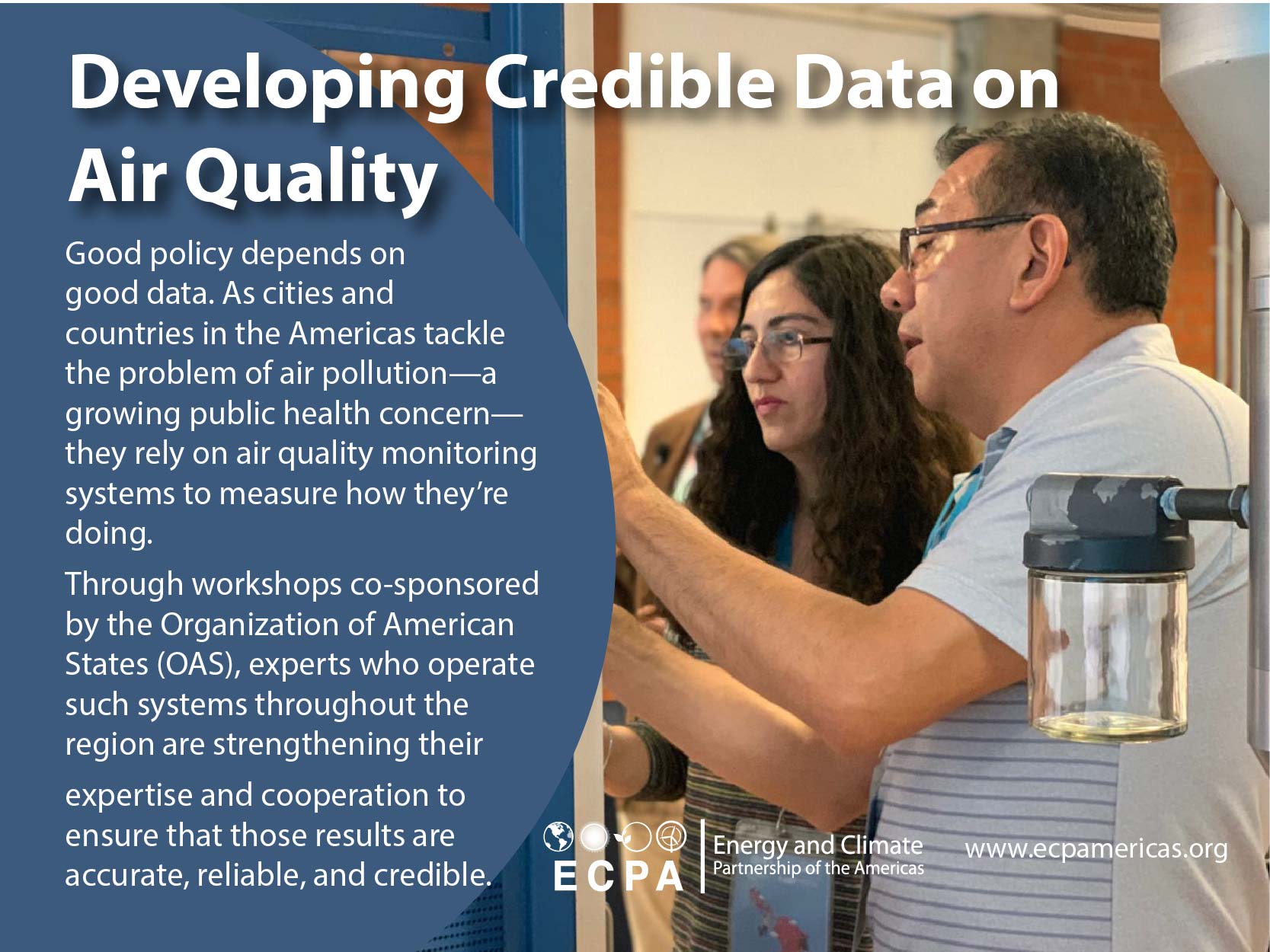 Developing Credible Data on Air Quality

Good policy depends on good data. As cities and countries in the Americas tackle the problem of air pollution—a growing public health concern—they rely on air quality monitoring systems to measure how they're doing.

Through workshops co-sponsored by the Organization of American States (OAS), experts who operate such systems throughout the region are strengthening their expertise and cooperation to ensure that those results are accurate, reliable, and credible.

ECPA
Energy and Climate
Partnership of the Americas

www.ecpamericas.org